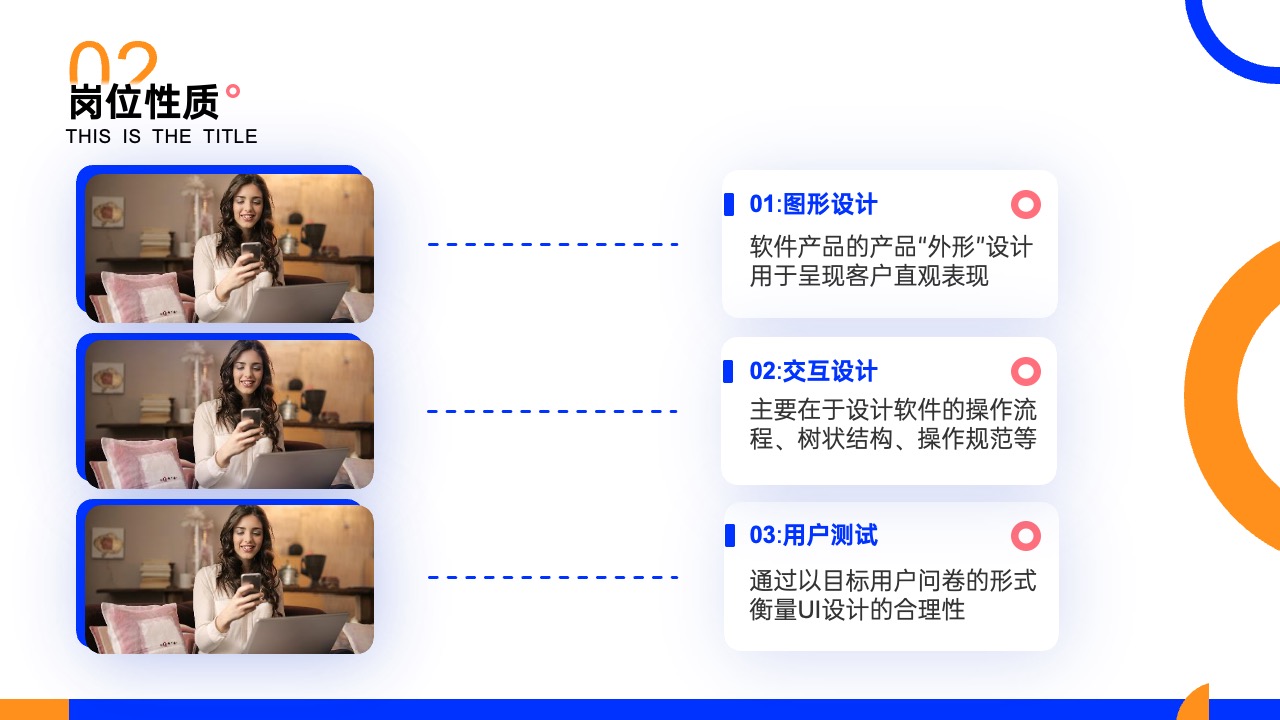 02
岗位性质
THIS IS THE TITLE

01:图形设计
软件产品的产品“外形”设计用于呈现客户直观表现

02:交互设计
主要在于设计软件的操作流程、树状结构、操作规范等

03:用户测试
通过以目标用户问卷的形式衡量UI设计的合理性